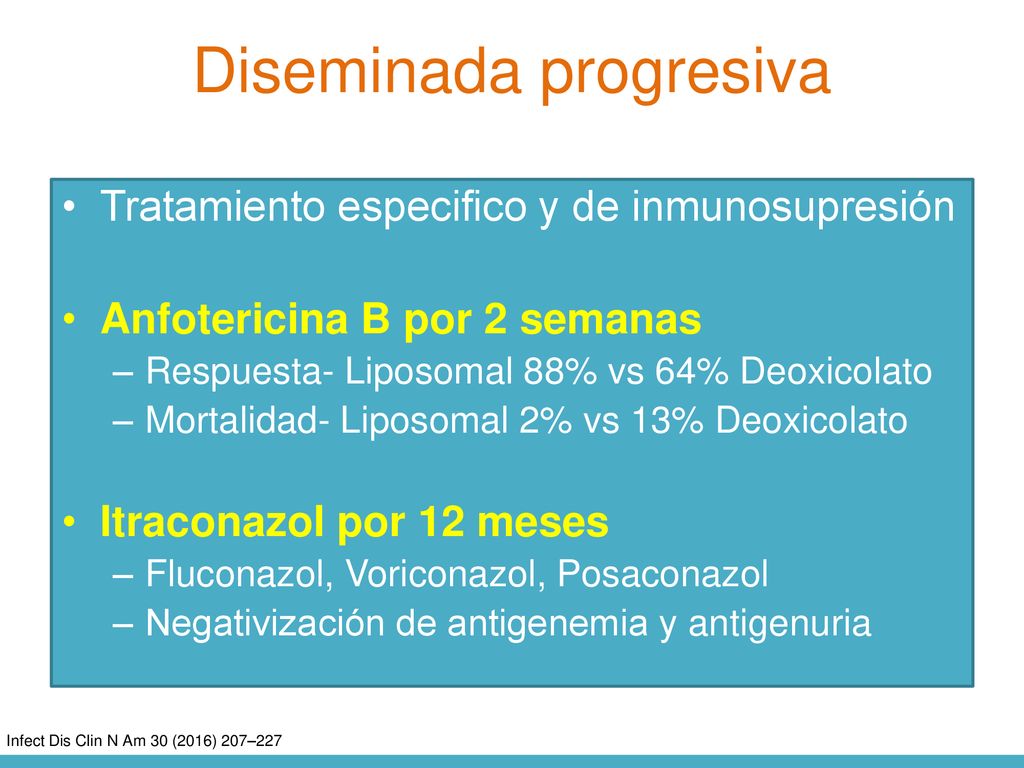 Diseminada progresiva

• Tratamiento especifico y de inmunosupresión

• Anfotericina B por 2 semanas
– Respuesta- Liposomal 88% vs 64% Deoxicolato
– Mortalidad- Liposomal 2% vs 13% Deoxicolato

• Itraconazol por 12 meses
– Fluconazol, Voriconazol, Posaconazol
– Negativización de antigenemia y antigenuria

Infect Dis Clin N Am 30 (2016) 207–227